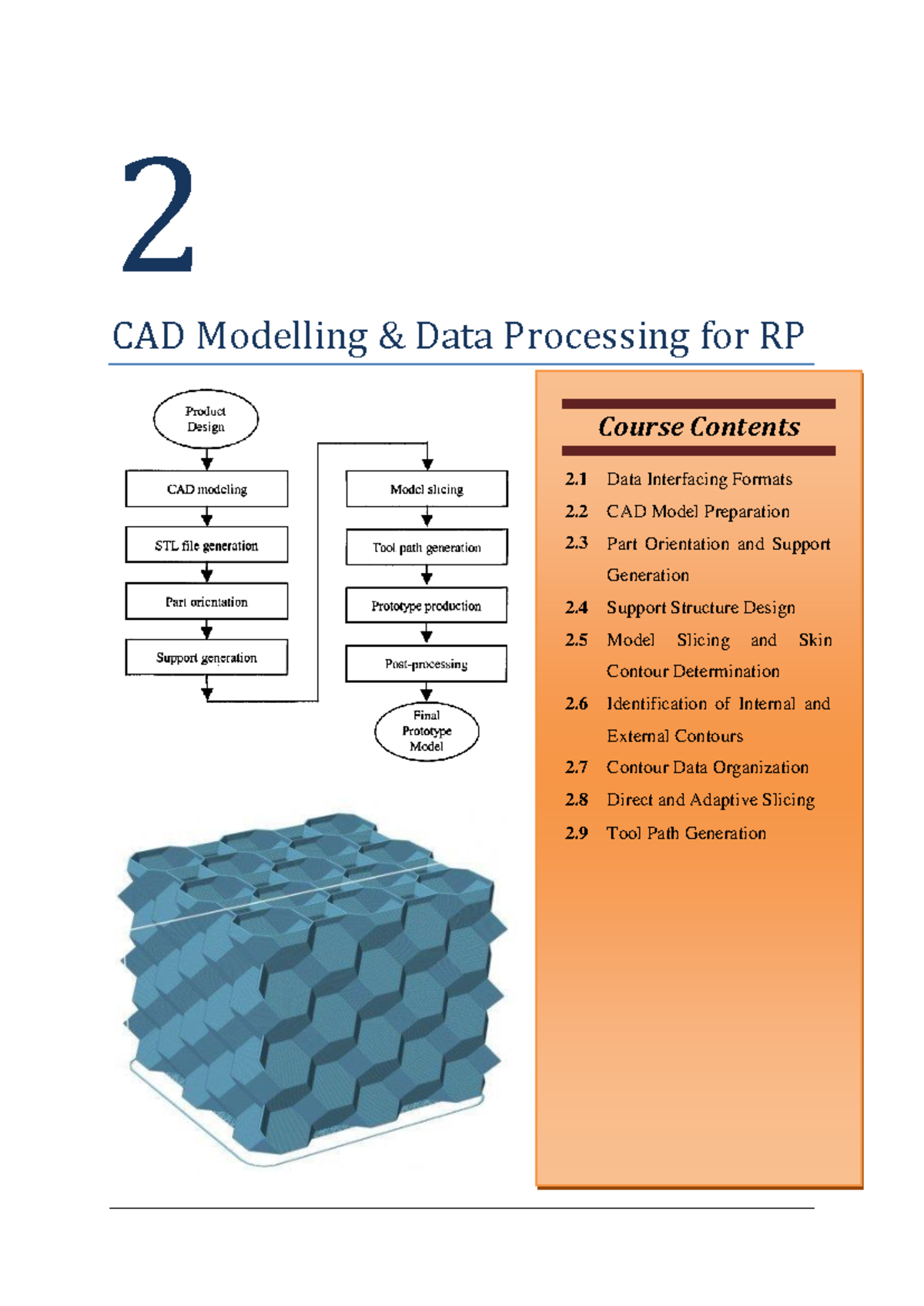 2

CAD Modelling & Data Processing for RP

Product Design

CAD modeling

STL file generation

Part orientation

Support generation

Model slicing

Tool path generation

Prototype production

Post-processing

Final Prototype Model

Course Contents

2.1 Data Interfacing Formats

2.2 CAD Model Preparation

2.3 Part Orientation and Support Generation

2.4 Support Structure Design

2.5 Model Slicing and Skin Contour Determination

2.6 Identification of Internal and External Contours

2.7 Contour Data Organization

2.8 Direct and Adaptive Slicing

2.9 Tool Path Generation